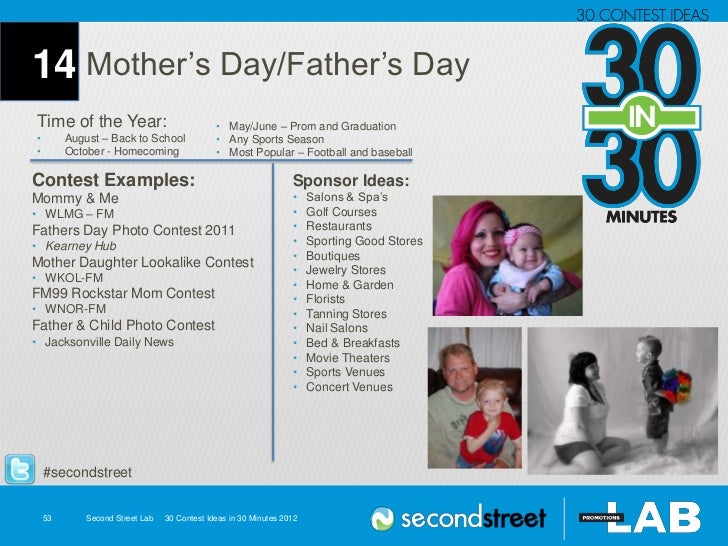 30 CONTEST IDEAS
30 IN 30 MINUTES

14 Mother's Day/Father's Day

Time of the Year:
• August – Back to School
• October - Homecoming
• May/June – Prom and Graduation
• Any Sports Season
• Most Popular – Football and baseball

Contest Examples:
Mommy & Me
• WLMG – FM
Fathers Day Photo Contest 2011
• Kearney Hub
Mother Daughter Lookalike Contest
• WKOL-FM
FM99 Rockstar Mom Contest
• WNOR-FM
Father & Child Photo Contest
• Jacksonville Daily News

Sponsor Ideas:
• Salons & Spa's
• Golf Courses
• Restaurants
• Sporting Good Stores
• Boutiques
• Jewelry Stores
• Home & Garden
• Florists
• Tanning Stores
• Nail Salons
• Bed & Breakfasts
• Movie Theaters
• Sports Venues
• Concert Venues

#secondstreet

53 Second Street Lab 30 Contest Ideas in 30 Minutes 2012

secondstreet

PROMOTIONS LAB